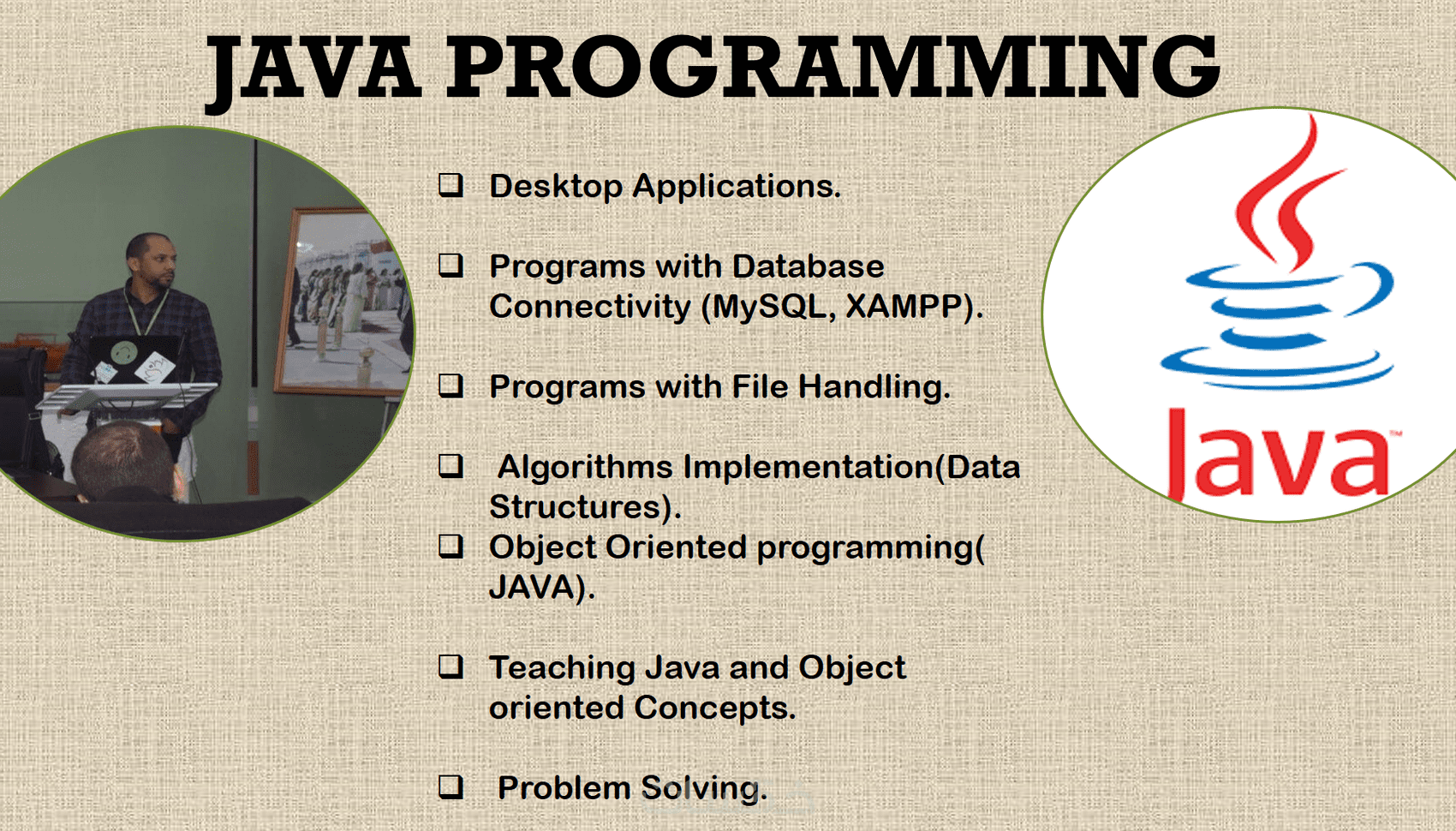 JAVA PROGRAMMING

❑ Desktop Applications.

❑ Programs with Database Connectivity (MySQL, XAMPP).

❑ Programs with File Handling.

❑ Algorithms Implementation(Data Structures).

❑ Object Oriented programming( JAVA).

❑ Teaching Java and Object oriented Concepts.

❑ Problem Solving.

Java™